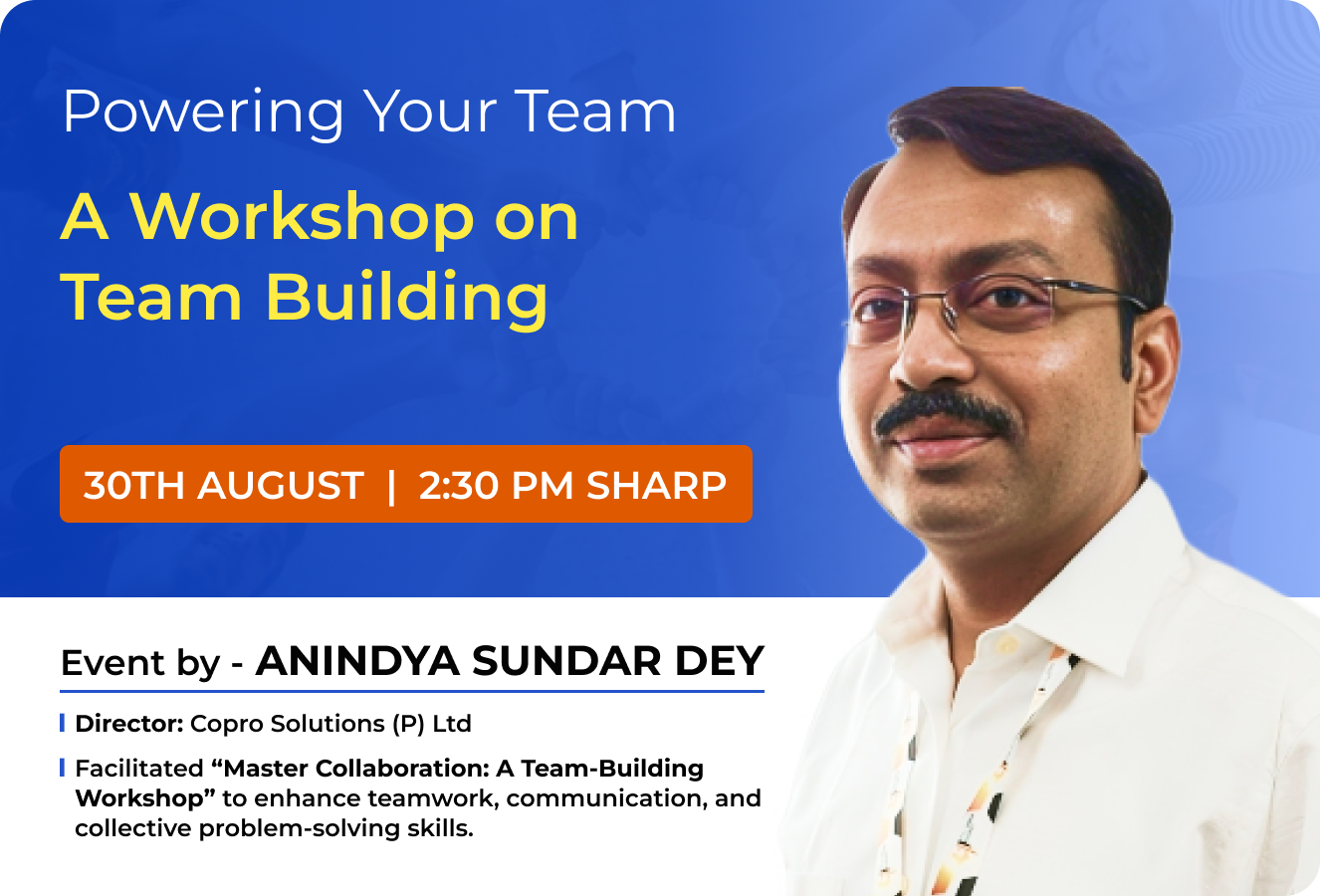 Powering Your Team

A Workshop on Team Building

30TH AUGUST | 2:30 PM SHARP

Event by - ANINDYA SUNDAR DEY

Director: Copro Solutions (P) Ltd

Facilitated “Master Collaboration: A Team-Building Workshop” to enhance teamwork, communication, and collective problem-solving skills.